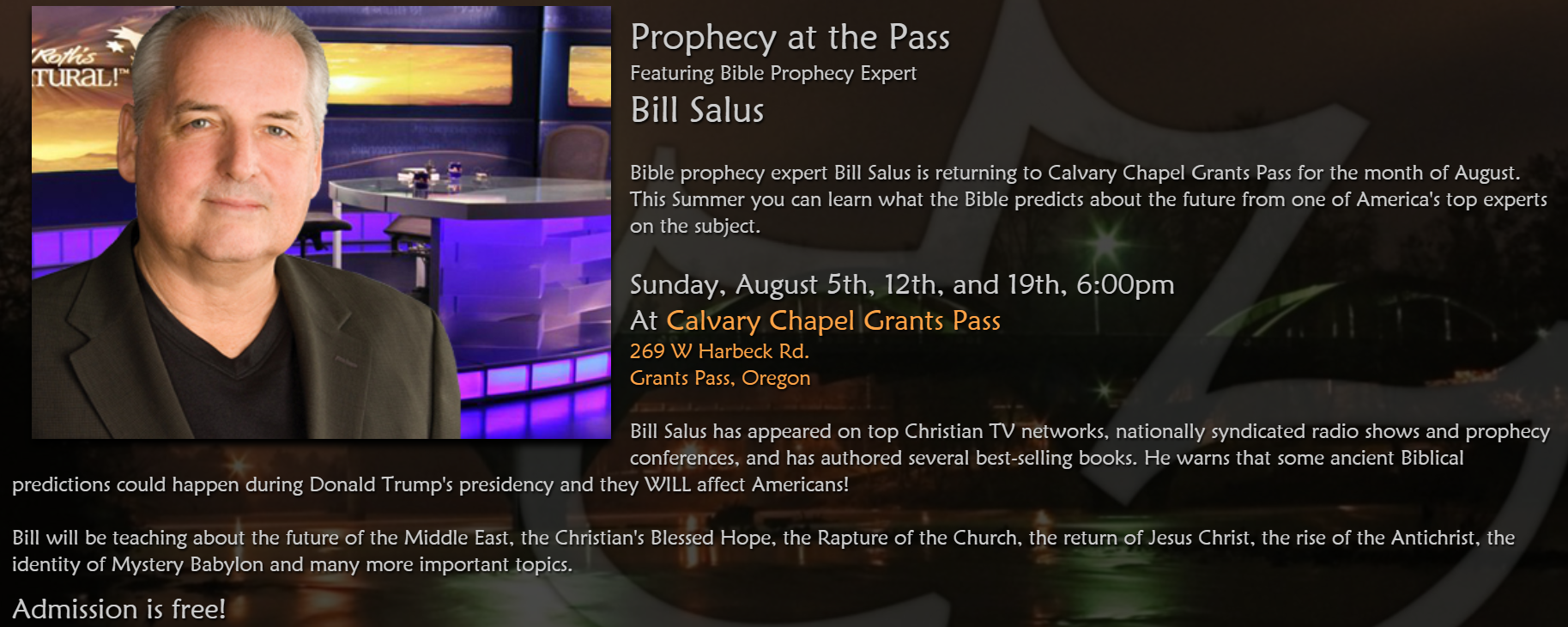 Roth's
TURAL!™

Prophecy at the Pass
Featuring Bible Prophecy Expert
Bill Salus

Bible prophecy expert Bill Salus is returning to Calvary Chapel Grants Pass for the month of August. This Summer you can learn what the Bible predicts about the future from one of America's top experts on the subject.

Sunday, August 5th, 12th, and 19th, 6:00pm
At Calvary Chapel Grants Pass
269 W Harbeck Rd.
Grants Pass, Oregon

Bill Salus has appeared on top Christian TV networks, nationally syndicated radio shows and prophecy conferences, and has authored several best-selling books. He warns that some ancient Biblical predictions could happen during Donald Trump's presidency and they WILL affect Americans!

Bill will be teaching about the future of the Middle East, the Christian's Blessed Hope, the Rapture of the Church, the return of Jesus Christ, the rise of the Antichrist, the identity of Mystery Babylon and many more important topics.

Admission is free!